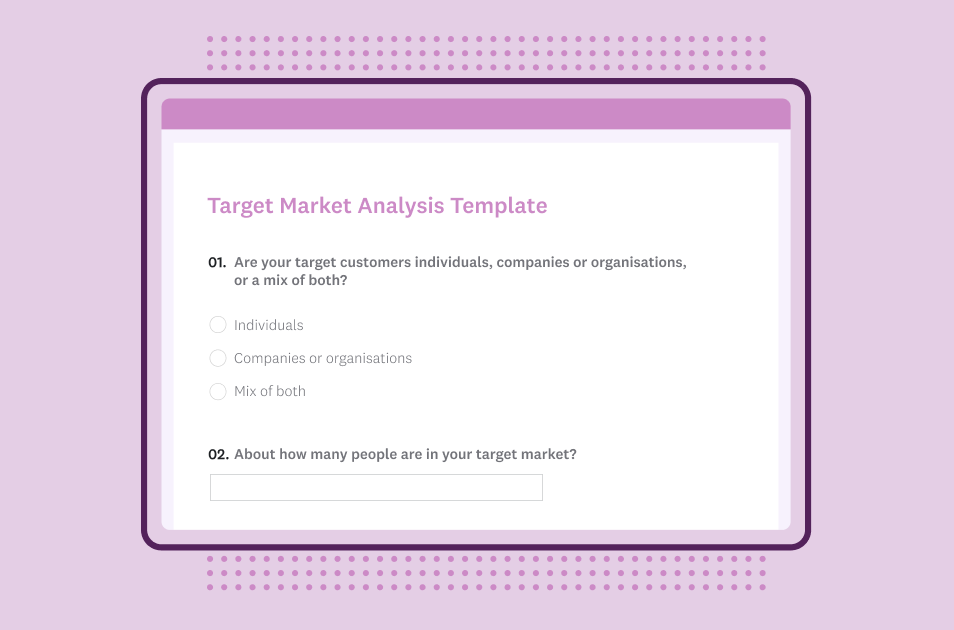 Target Market Analysis Template

01. Are your target customers individuals, companies or organisations, or a mix of both?

Individuals

Companies or organisations

Mix of both

02. About how many people are in your target market?